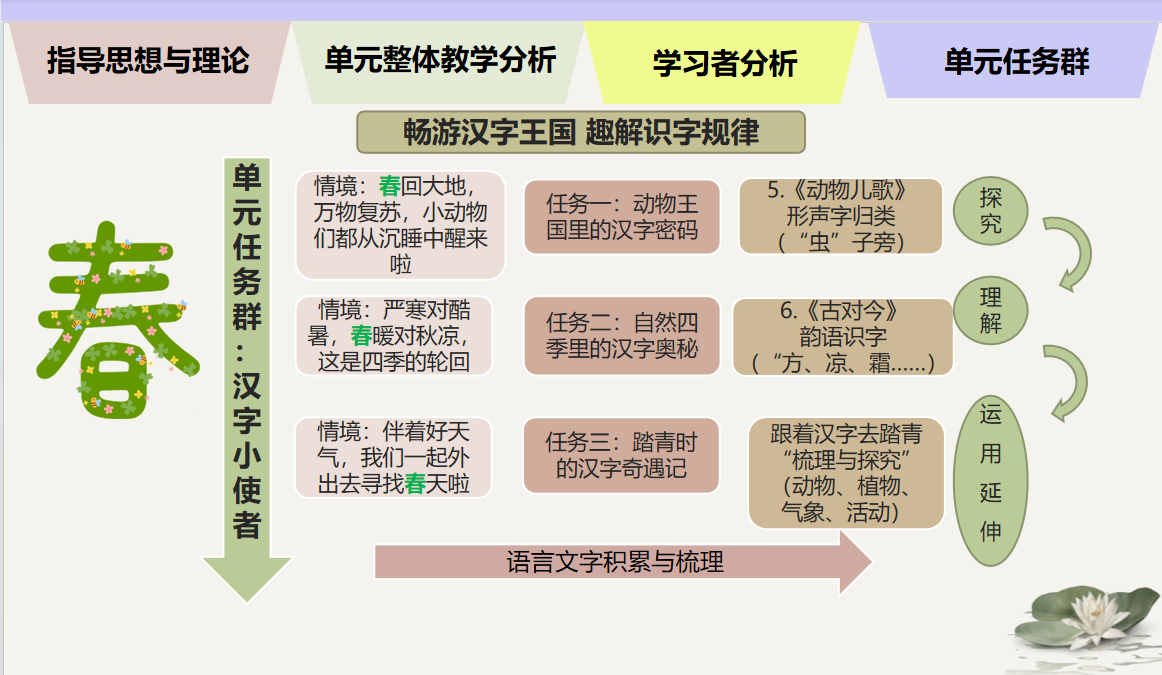 指导思想与理论

单元整体教学分析

学习者分析

单元任务群

畅游汉字王国 趣解识字规律

春

单元任务群：汉字小使者

情境：春回大地，万物复苏，小动物们都从沉睡中醒来啦

任务一：动物王国里的汉字密码

5.《动物儿歌》形声字归类（“虫”子旁）

探究

情境：严寒对酷暑，春暖对秋凉，这是四季的轮回

任务二：自然四季里的汉字奥秘

6.《古对今》韵语识字（“方、凉、霜……）

理解

情境：伴着好天气，我们一起外出去寻找春天啦

任务三：踏青时的汉字奇遇记

跟着汉字去踏青“梳理与探究”(动物、植物、气象、活动)

运用延伸

语言文字积累与梳理